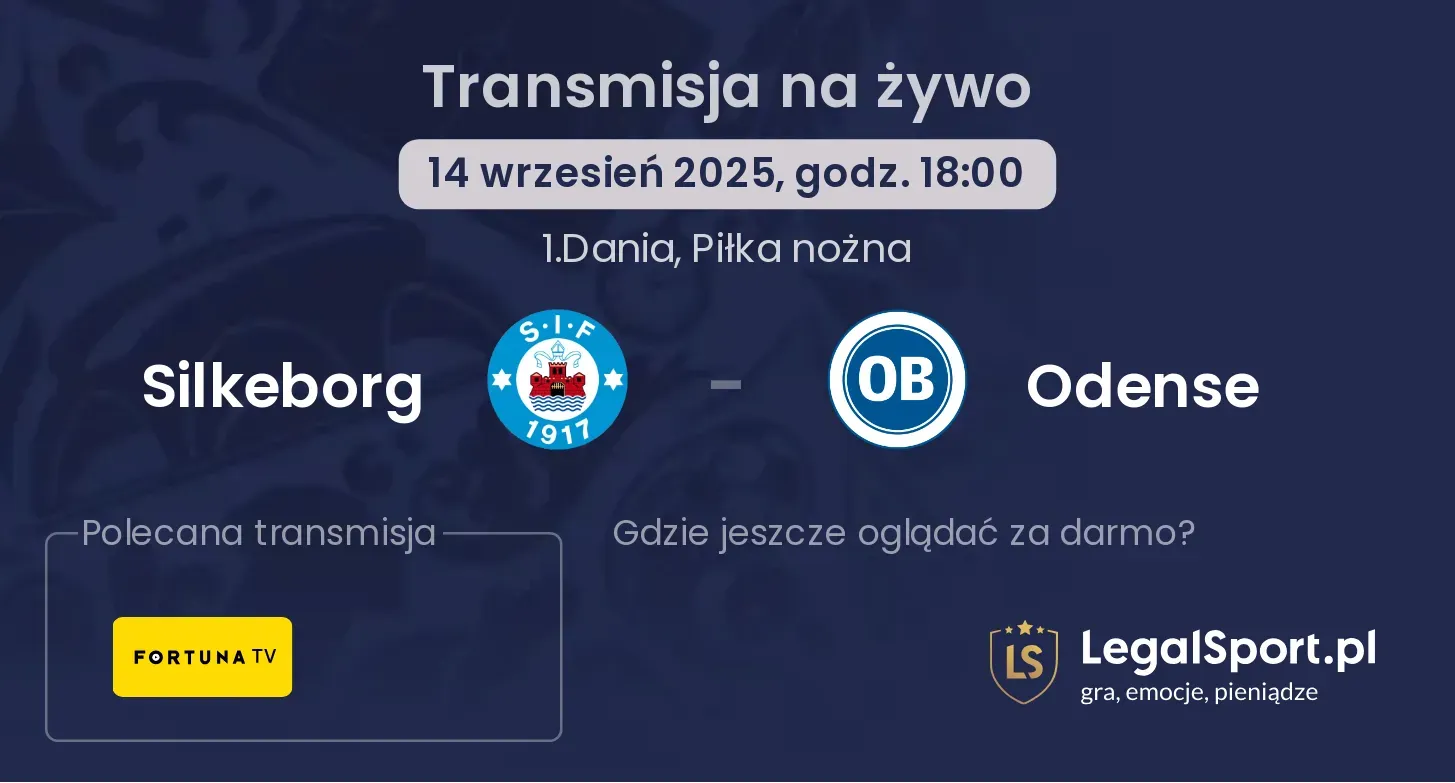 Transmisja na żywo

14 wrzesień 2025, godz. 18:00

1.Dania, Piłka nożna

Silkeborg

S·I·F

1917

-

OB

Odense

Polecana transmisja

FORTUNA TV

Gdzie jeszcze oglądać za darmo?

LS

LegalSport.pl

gra, emocje, pieniądze